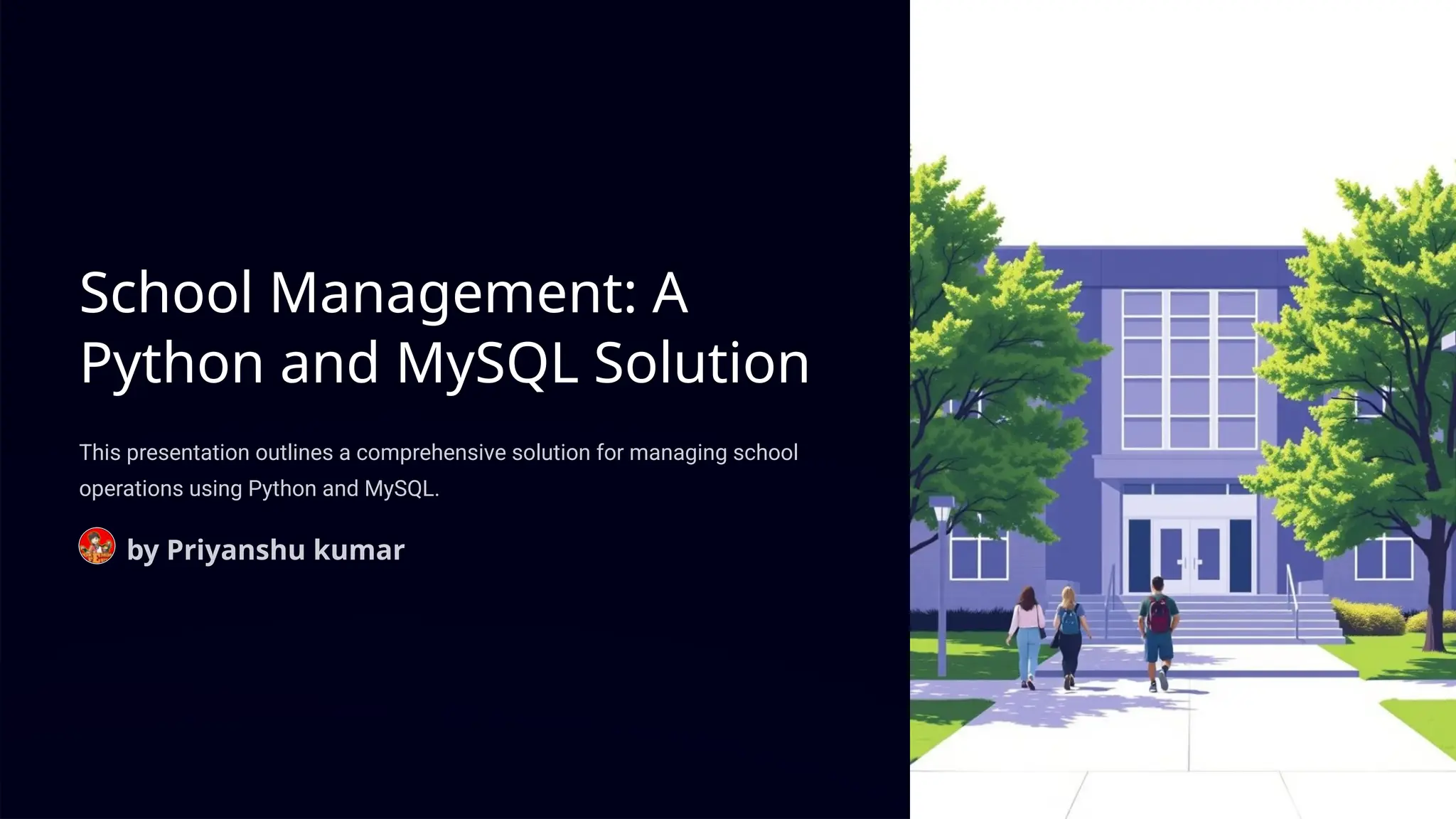 School Management: A Python and MySQL Solution

This presentation outlines a comprehensive solution for managing school operations using Python and MySQL.

by Priyanshu kumar